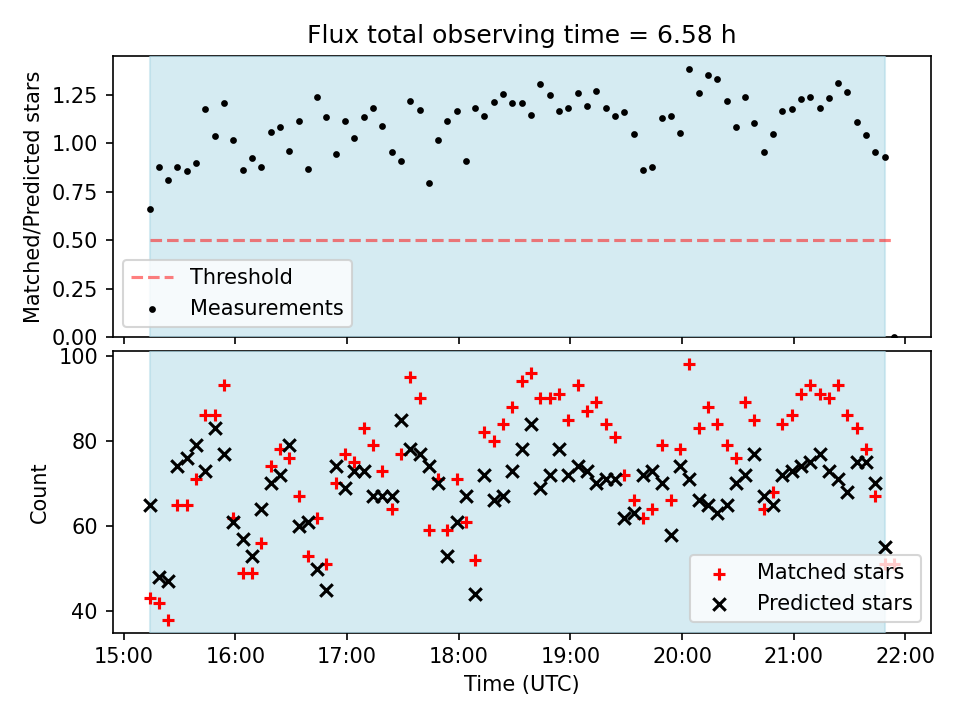 Flux total observing time = 6.58 h

Matched/Predicted stars

1.25
1.00
0.75
0.50
0.25
0.00

Threshold
Measurements

Count

100
80
60
40

Matched stars
Predicted stars

15:00
16:00
17:00
18:00
19:00
20:00
21:00
22:00

Time (UTC)